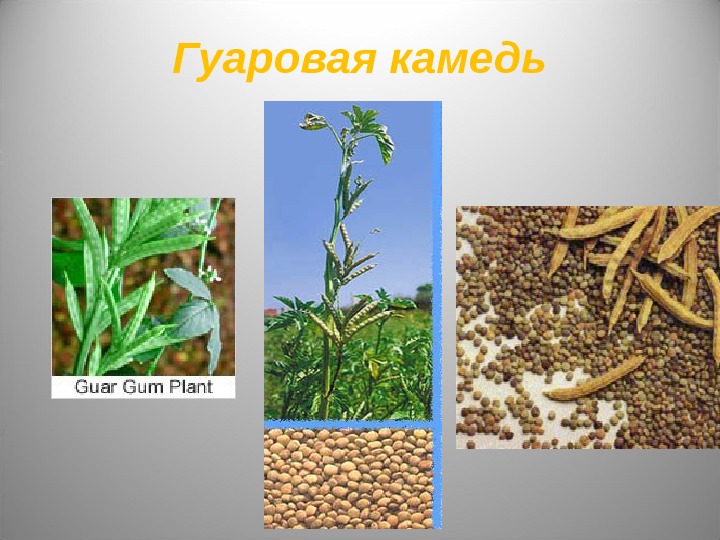 Гуаровая камедь

Guar Gum Plant